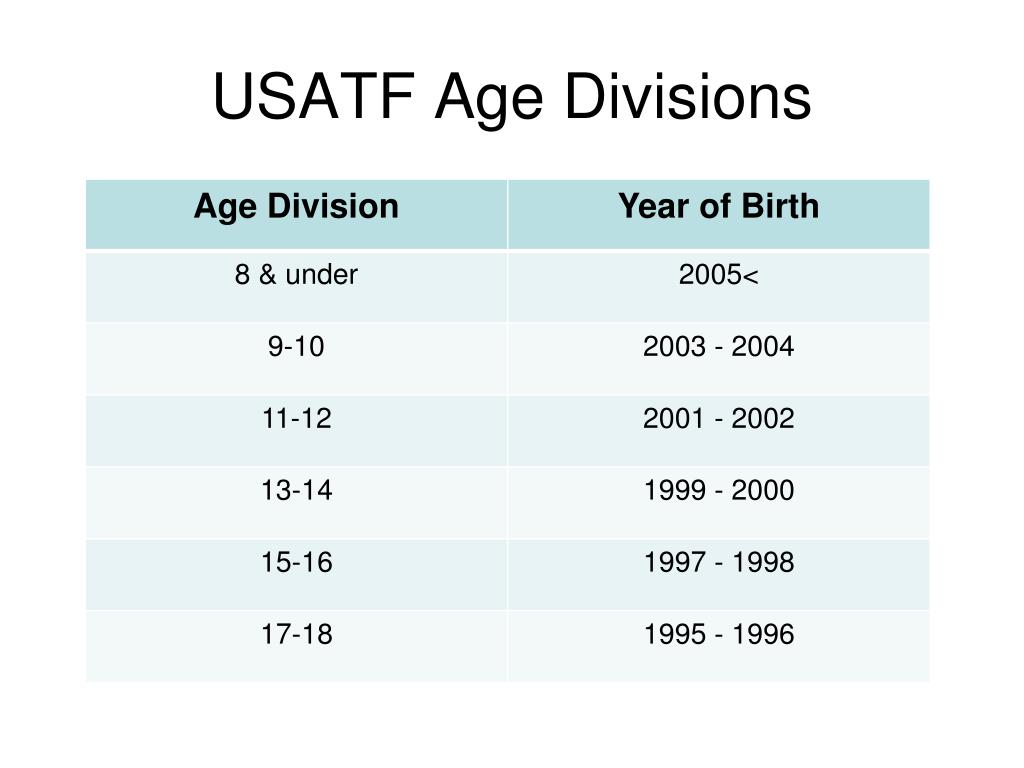 USATF Age Divisions

| Age Division | Year of Birth |
|---|---|
| 8 & under | 2005< |
| 9-10 | 2003 - 2004 |
| 11-12 | 2001 - 2002 |
| 13-14 | 1999 - 2000 |
| 15-16 | 1997 - 1998 |
| 17-18 | 1995 - 1996 |